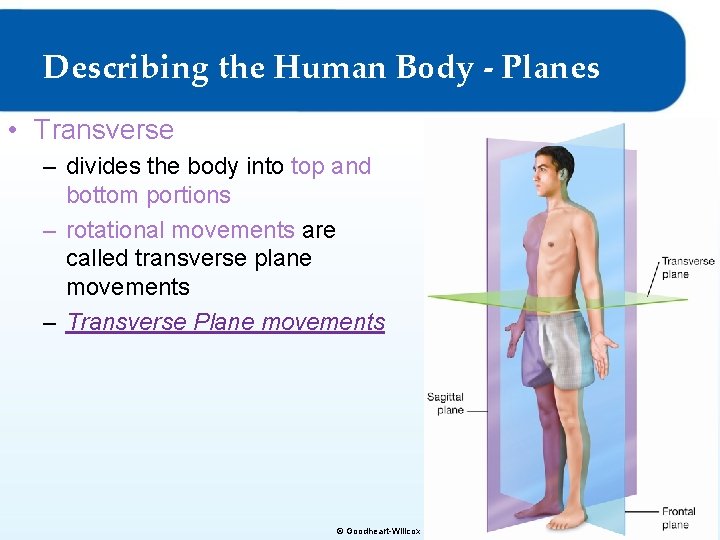 Describing the Human Body - Planes

• Transverse

– divides the body into top and bottom portions

– rotational movements are called transverse plane movements

– Transverse Plane movements

Transverse plane

Sagittal plane

Frontal plane

© Goodheart-Willcox